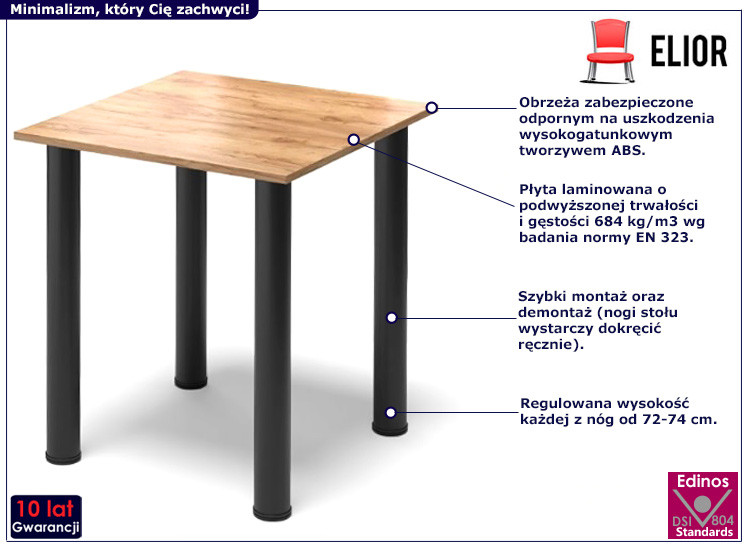 Minimalizm, który Cię zachwyci!

ELIOR

Obrzeża zabezpieczone odpornym na uszkodzenia wysokogatunkowym tworzywem ABS.

Płyta laminowana o podwyższonej trwałości i gęstości 684 kg/m3 wg badania normy EN 323.

Szybki montaż oraz demontaż (nogi stołu wystarczy dokręcić ręcznie).

Regulowana wysokość każdej z nóg od 72-74 cm.

10 lat
Gwarancji

Edinos
DSI 804
Standards